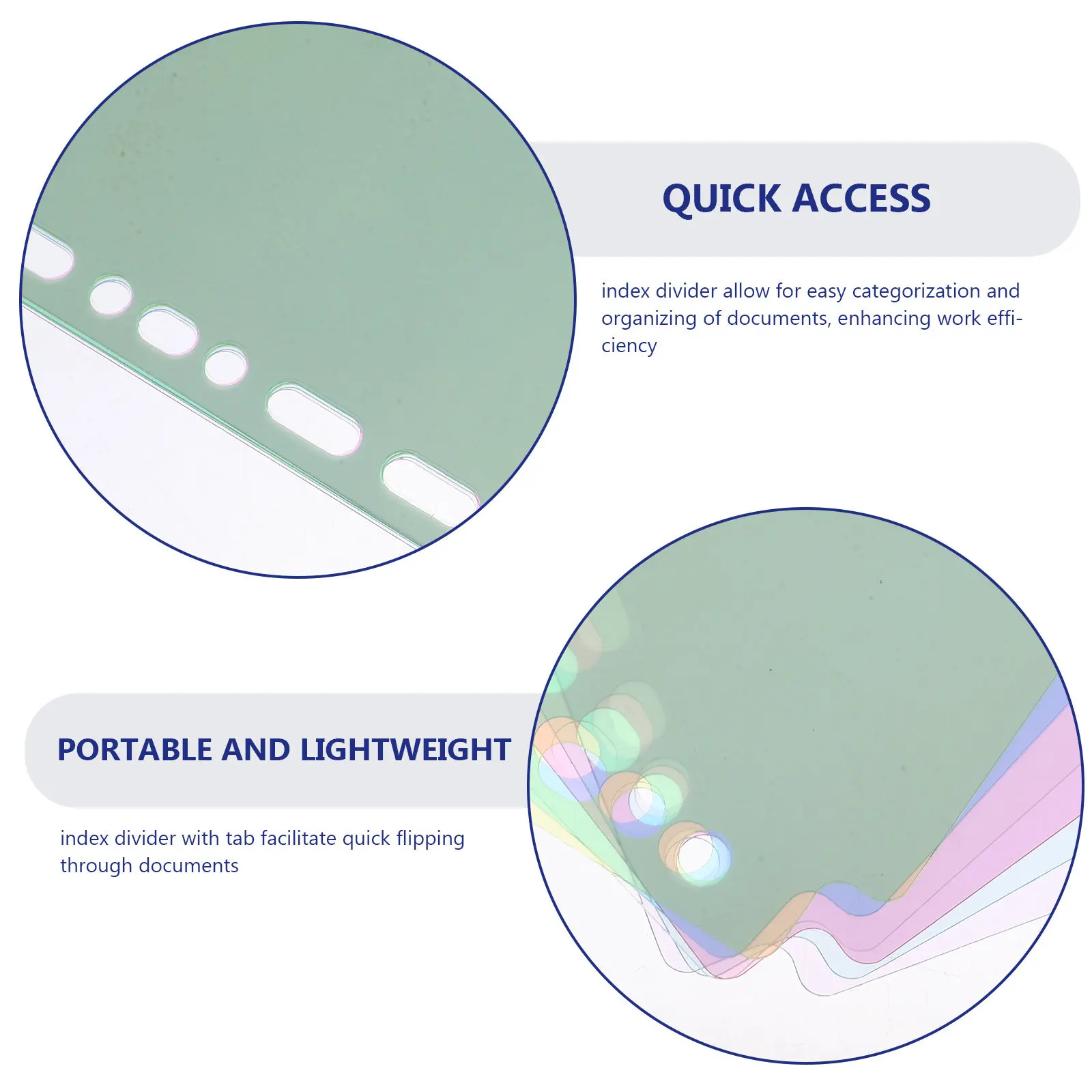 QUICK ACCESS

index divider allow for easy categorization and organizing of documents, enhancing work efficiency

PORTABLE AND LIGHTWEIGHT

index divider with tab facilitate quick flipping through documents